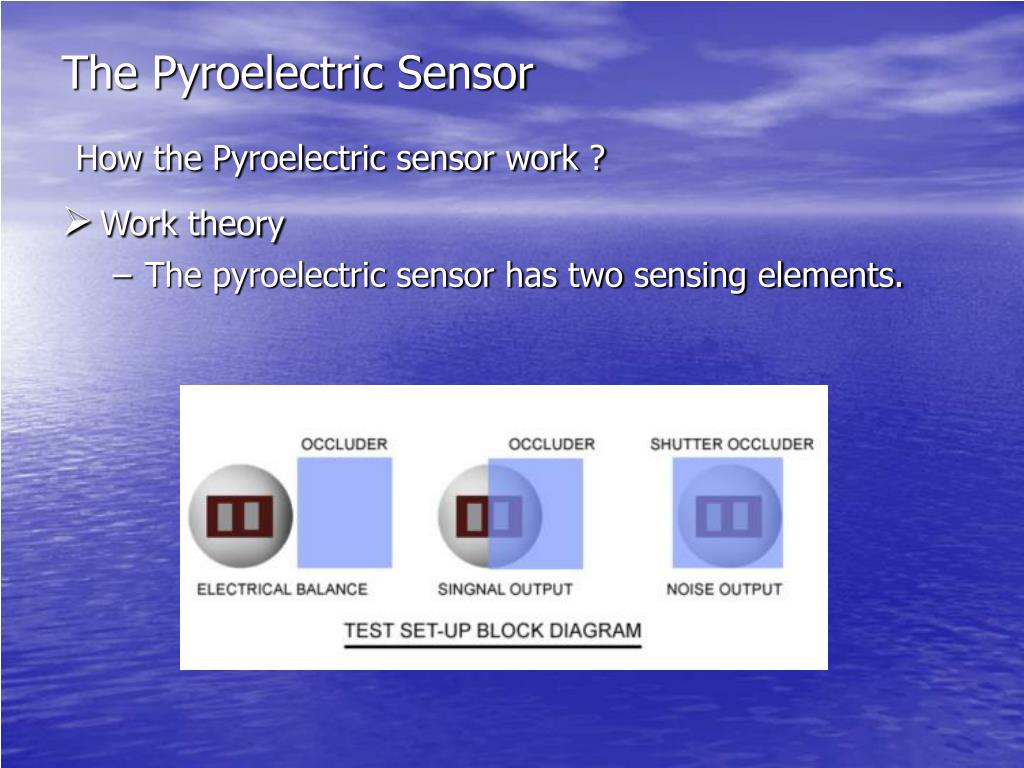 The Pyroelectric Sensor

How the Pyroelectric sensor work ?

➢ Work theory

– The pyroelectric sensor has two sensing elements.

OCCLUDER

OCCLUDER

SHUTTER OCCLUDER

ELECTRICAL BALANCE

SINGNAL OUTPUT

NOISE OUTPUT

TEST SET-UP BLOCK DIAGRAM